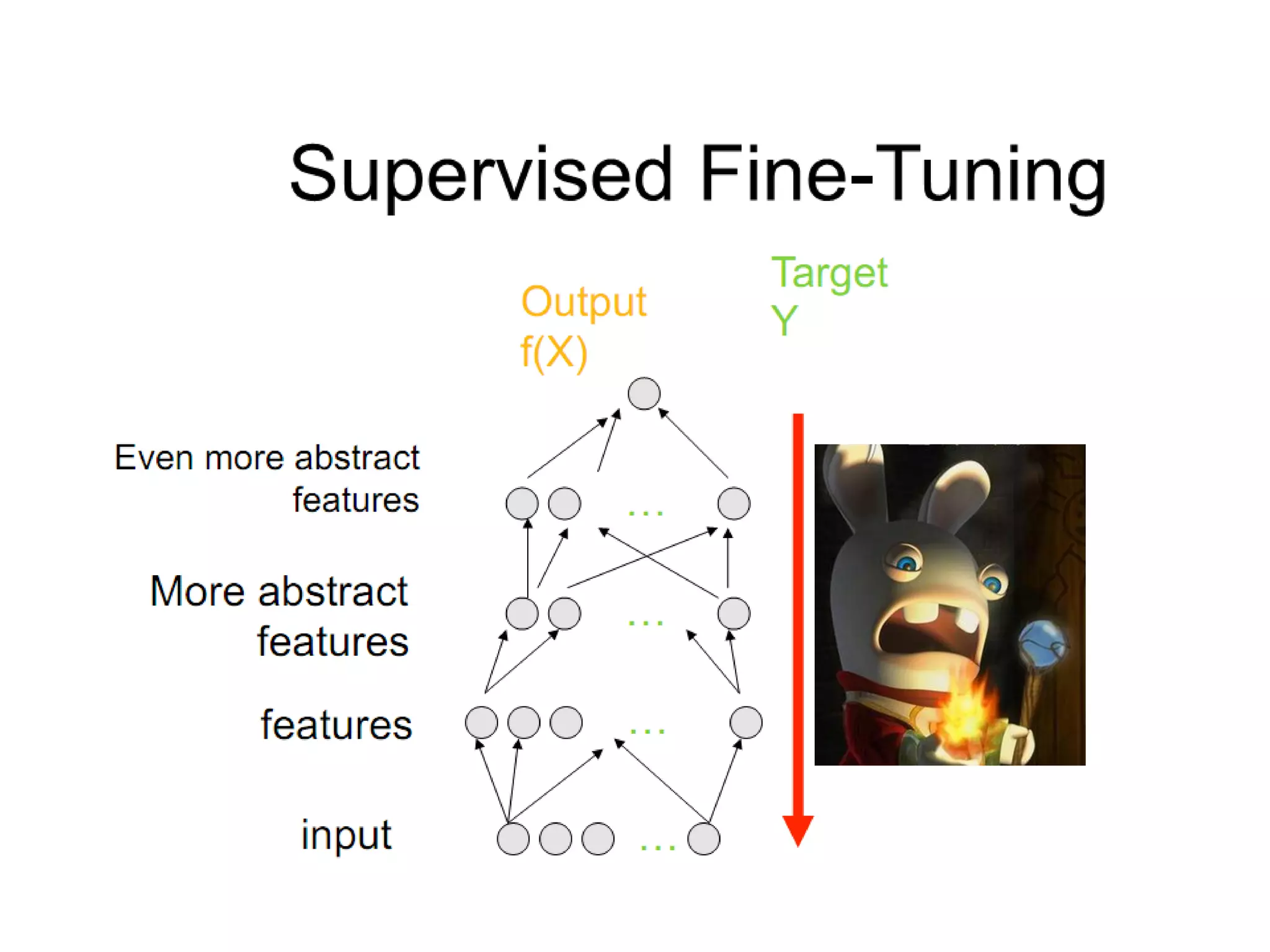 Supervised Fine-Tuning

Output
f(X)

Target
Y

Even more abstract features

...

More abstract features

...

features

...

input

...